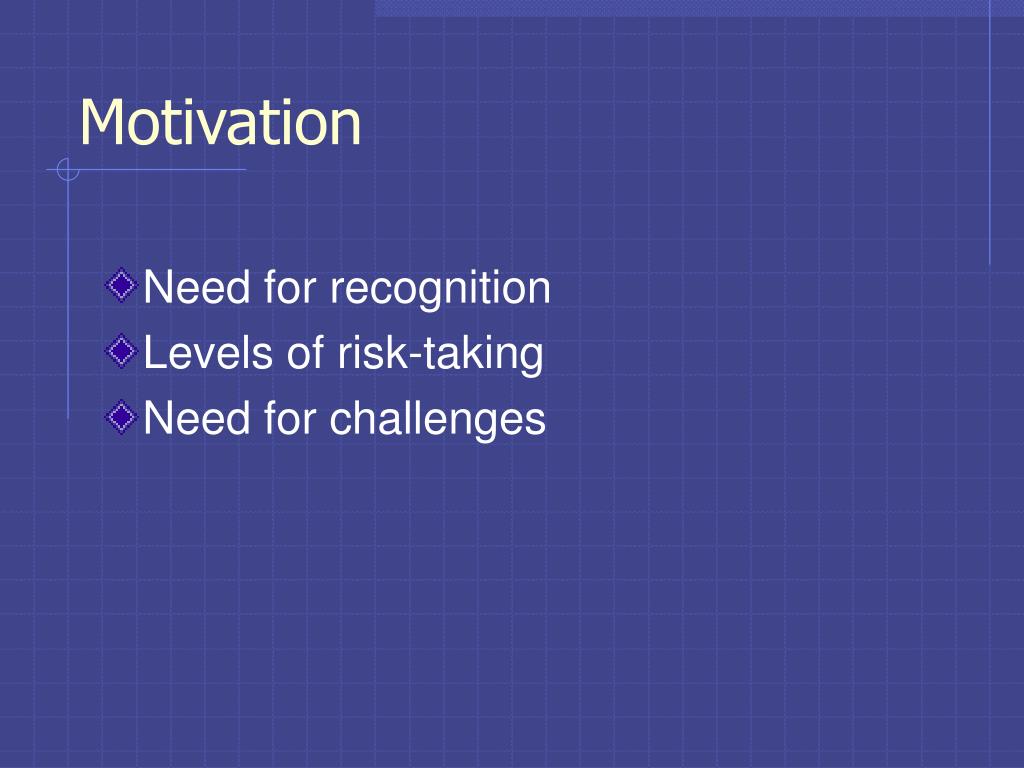 Motivation

Need for recognition
Levels of risk-taking
Need for challenges